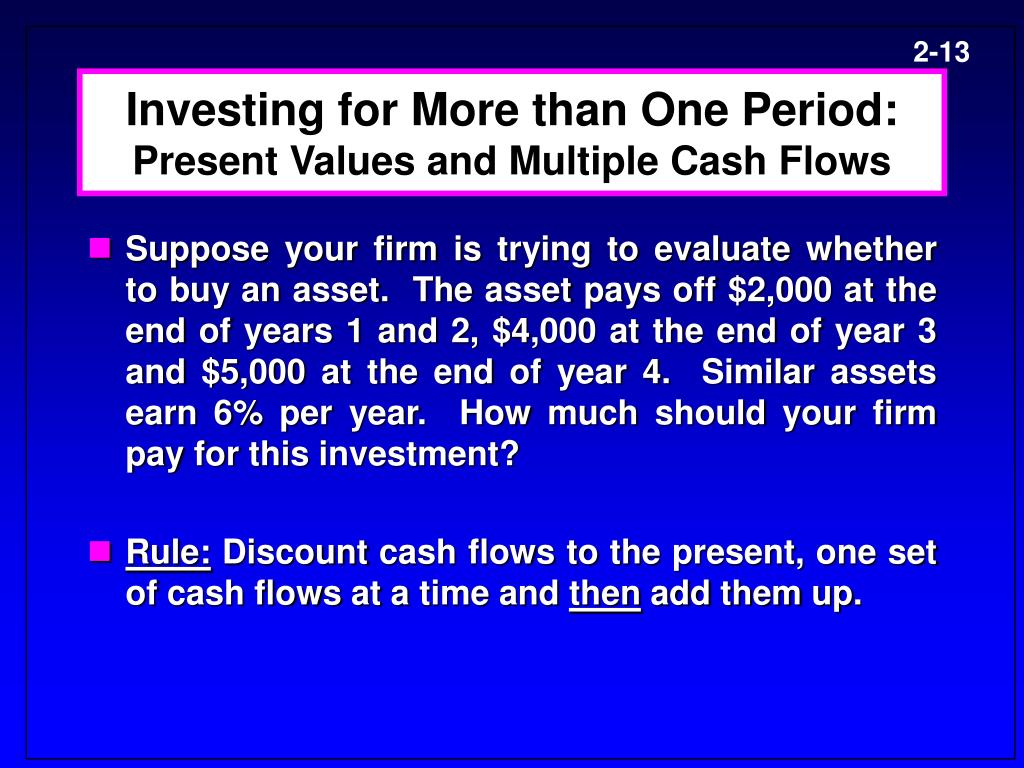 2-13

Investing for More than One Period:
Present Values and Multiple Cash Flows

Suppose your firm is trying to evaluate whether to buy an asset. The asset pays off \$2,000 at the end of years 1 and 2, \$4,000 at the end of year 3 and \$5,000 at the end of year 4. Similar assets earn 6% per year. How much should your firm pay for this investment?

Rule: Discount cash flows to the present, one set of cash flows at a time and then add them up.